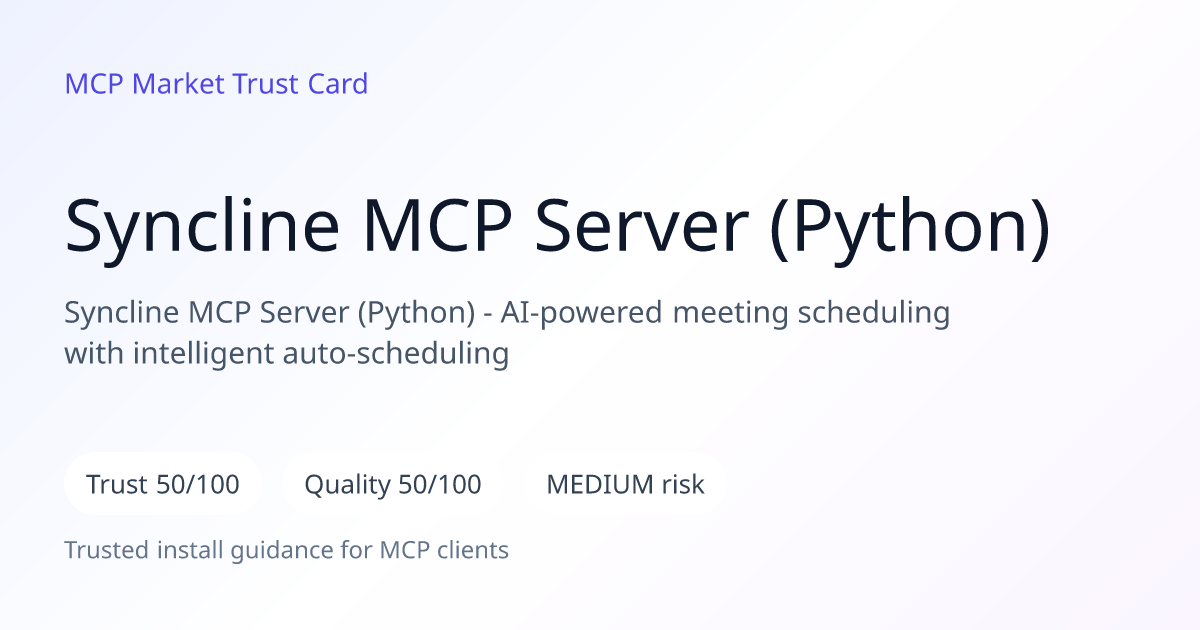 MCP Market Trust Card

Syncline MCP Server (Python)

Syncline MCP Server (Python) - AI-powered meeting scheduling with intelligent auto-scheduling

Trust 50/100

Quality 50/100

MEDIUM risk

Trusted install guidance for MCP clients